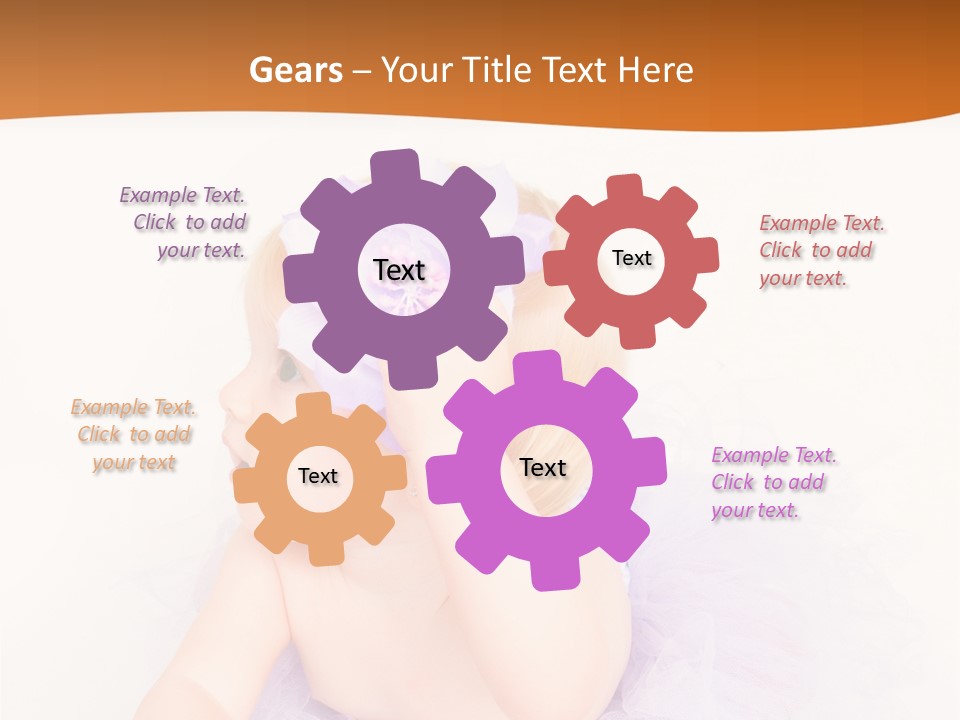 Gears – Your Title Text Here

Example Text. Click to add your text.

Text

Text

Example Text. Click to add your text.

Example Text. Click to add your text

Text

Text

Example Text. Click to add your text.